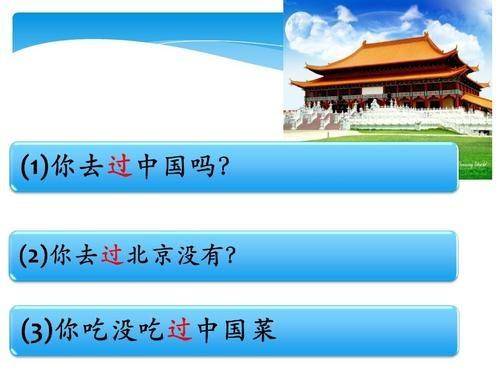 (1)你去过中国吗?

(2)你去过北京没有?

(3)你吃没吃过中国菜